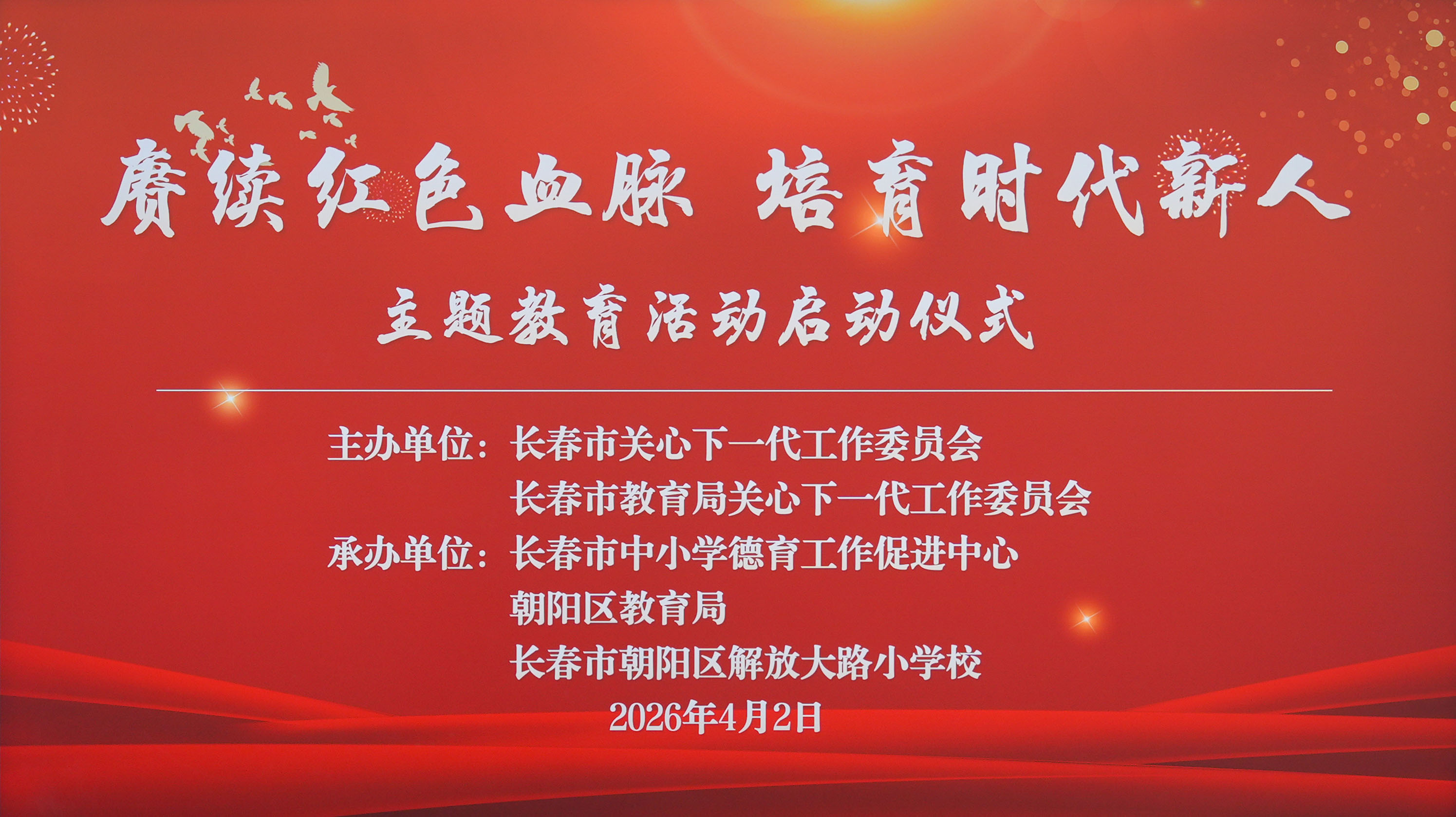 赓续红色血脉 培育时代新人

主题教育活动启动仪式

主办单位：长春市关心下一代工作委员会
长春市教育局关心下一代工作委员会
承办单位：长春市中小学德育工作促进中心
朝阳区教育局
长春市朝阳区解放大路小学校

2026年4月2日